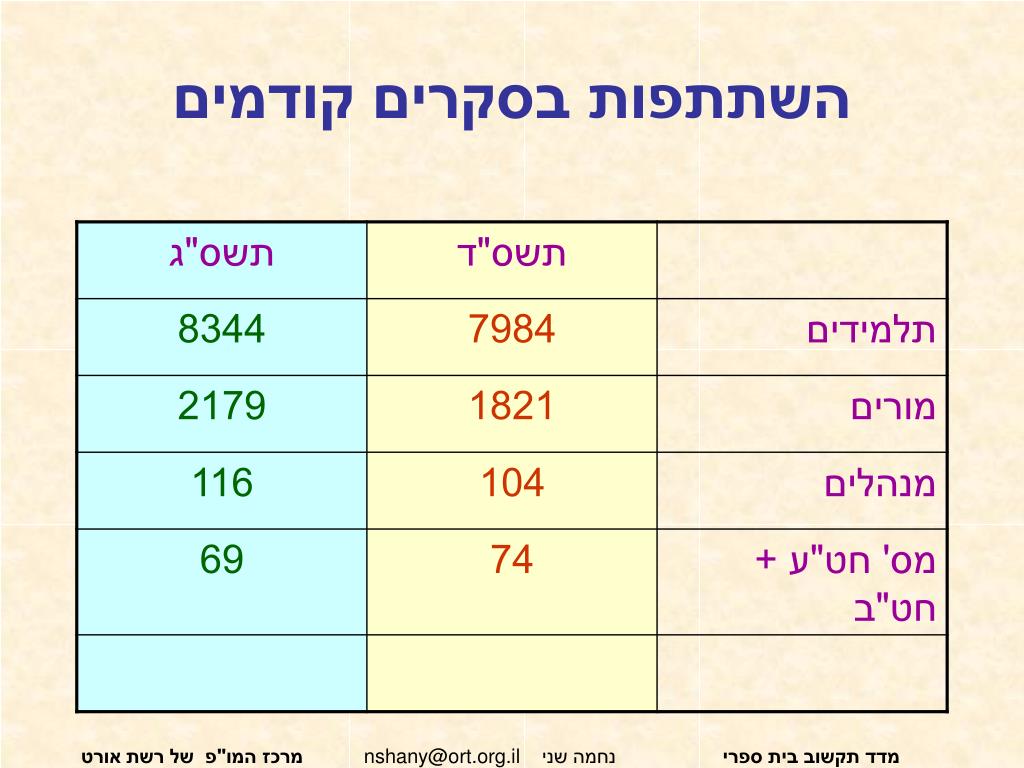 השתתפות בסקרים קודמים

| | תשס"ד | תשס"ג |
|---|---|---|
| תלמידים | 7984 | 8344 |
| מורים | 1821 | 2179 |
| מנהלים | 104 | 116 |
| מס' חט"ע + חט"ב | 74 | 69 |
| | | |

מדד תקשוב בית ספרי נחמה שני nshany@ort.org.il מרכז המו"פ של רשת אורט